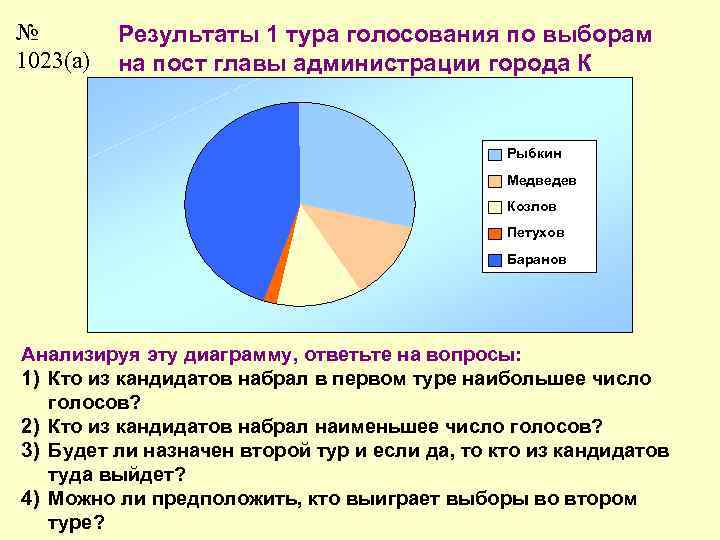 № 1023(а)

Результаты 1 тура голосования по выборам на пост главы администрации города К

Рыбкин
Медведев
Козлов
Петухов
Баранов

Анализируя эту диаграмму, ответьте на вопросы:
1) Кто из кандидатов набрал в первом туре наибольшее число голосов?
2) Кто из кандидатов набрал наименьшее число голосов?
3) Будет ли назначен второй тур и если да, то кто из кандидатов туда выйдет?
4) Можно ли предположить, кто выиграет выборы во втором туре?